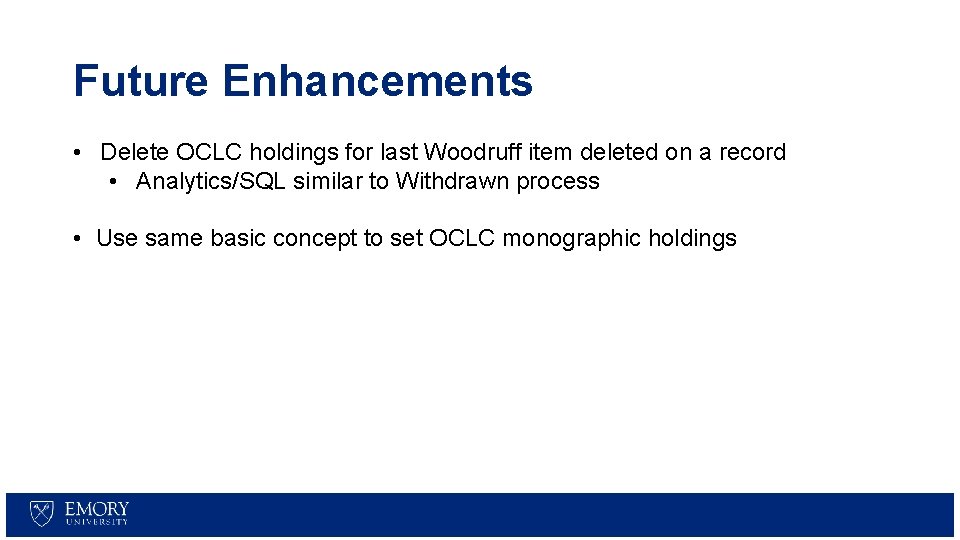 Future Enhancements

• Delete OCLC holdings for last Woodruff item deleted on a record
  • Analytics/SQL similar to Withdrawn process

• Use same basic concept to set OCLC monographic holdings

EMORY UNIVERSITY